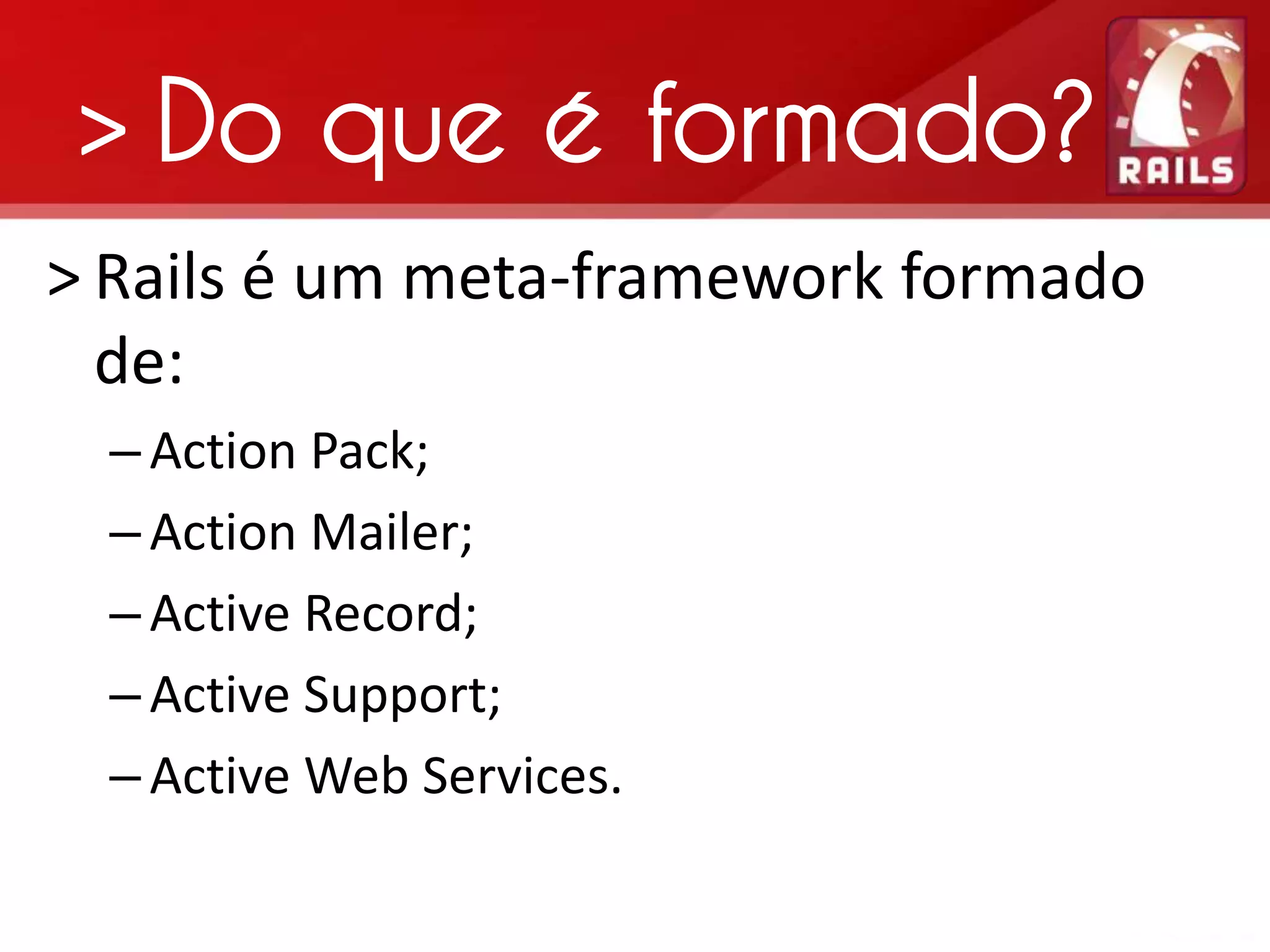 > Do que é formado?

RAILS

> Rails é um meta-framework formado de:

– Action Pack;

– Action Mailer;

– Active Record;

– Active Support;

– Active Web Services.